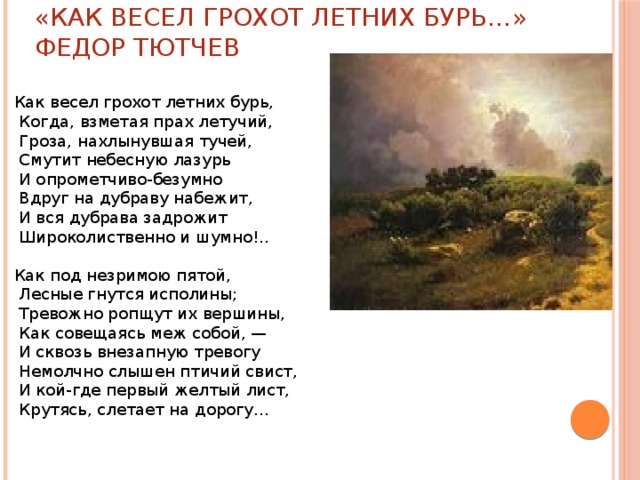 «КАК ВЕСЕЛ ГРОХОТ ЛЕТНИХ БУРЬ…» ФЕДОР ТЮТЧЕВ

Как весел грохот летних бурь,
Когда, взметая прах летучий,
Гроза, нахлынувшая тучей,
Смутит небесную лазурь
И опрометчиво-безумно
Вдруг на дубраву набежит,
И вся дубрава задрожит
Широколиственно и шумно!..

Как под незримою пятой,
Лесные гнутся исполины;
Тревожно ропщут их вершины,
Как совещаясь меж собой, —
И сквозь внезапную тревогу
Немолчно слышен птичий свист,
И кой-где первый желтый лист,
Крутясь, слетает на дорогу…